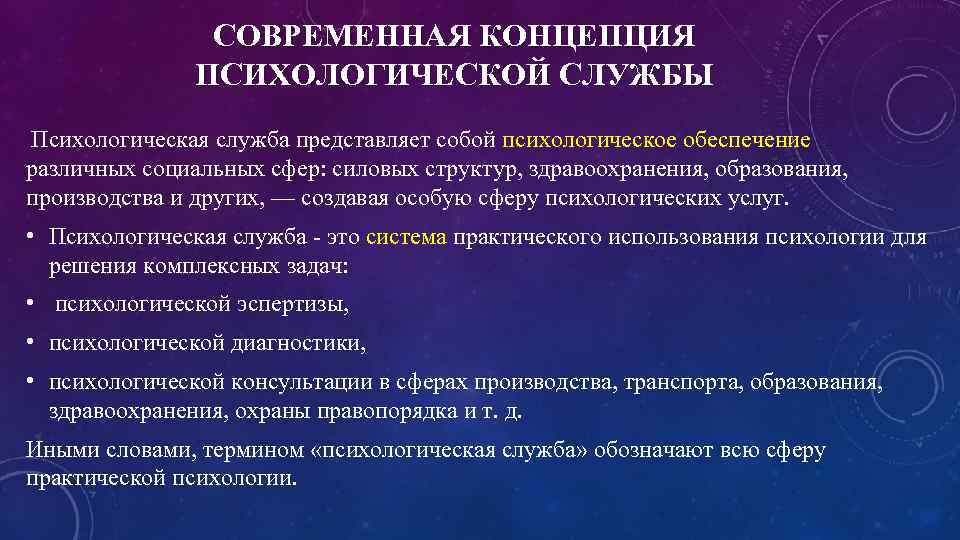 СОВРЕМЕННАЯ КОНЦЕПЦИЯ ПСИХОЛОГИЧЕСКОЙ СЛУЖБЫ

Психологическая служба представляет собой психологическое обеспечение различных социальных сфер: силовых структур, здравоохранения, образования, производства и других, — создавая особую сферу психологических услуг.

• Психологическая служба - это система практического использования психологии для решения комплексных задач:
• психологической эспертизы,
• психологической диагностики,
• психологической консультации в сферах производства, транспорта, образования, здравоохранения, охраны правопорядка и т. д.

Иными словами, термином «психологическая служба» обозначают всю сферу практической психологии.